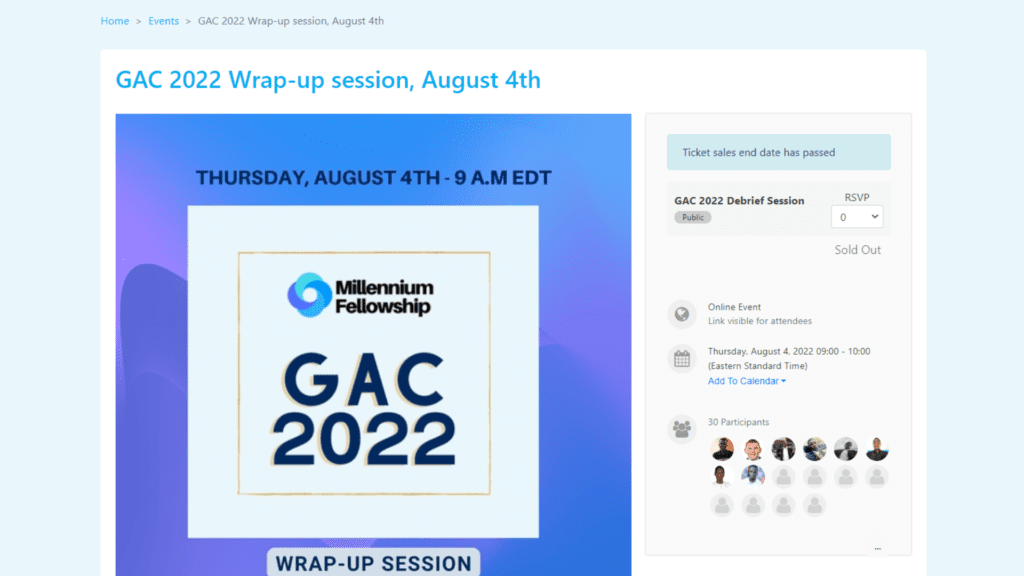 Home > Events > GAC 2022 Wrap-up session, August 4th

GAC 2022 Wrap-up session, August 4th

THURSDAY, AUGUST 4TH - 9 A.M EDT

Millennium Fellowship

GAC 2022

WRAP-UP SESSION

Ticket sales end date has passed

GAC 2022 Debrief Session
Public

RSVP
0

Sold Out

Online Event
Link visible for attendees

Thursday, August 4, 2022 09:00 - 10:00
(Eastern Standard Time)
Add To Calendar

30 Participants

...